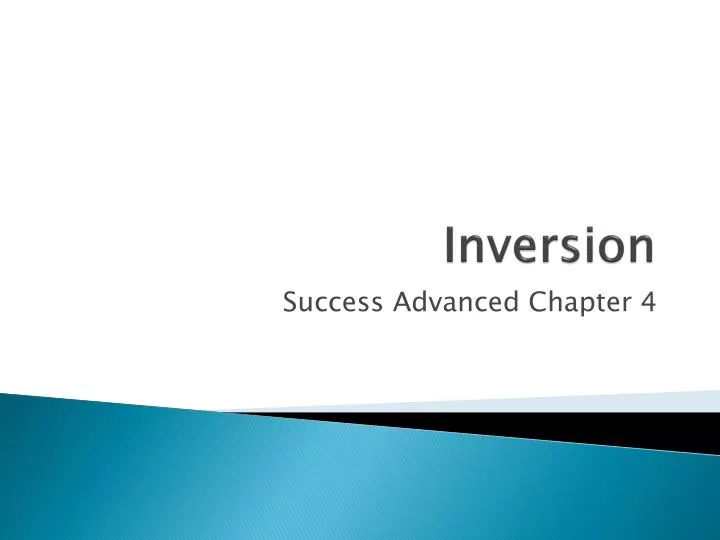 Inversion

Success Advanced Chapter 4